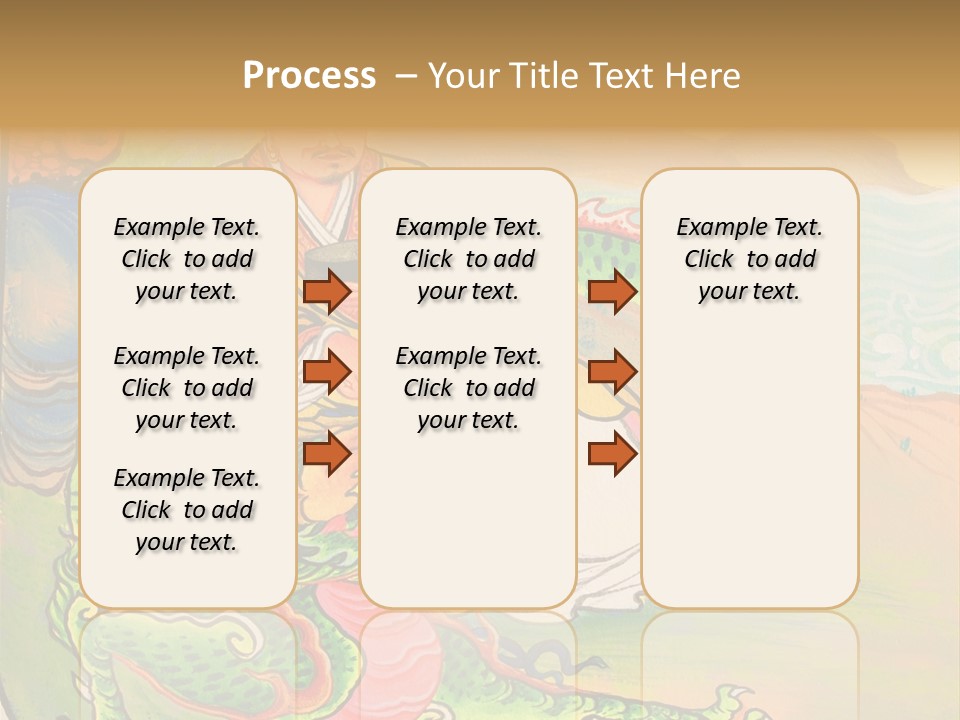 Process – Your Title Text Here

Example Text. Click to add your text.

Example Text. Click to add your text.

Example Text. Click to add your text.

Example Text. Click to add your text.

Example Text. Click to add your text.

Example Text. Click to add your text.